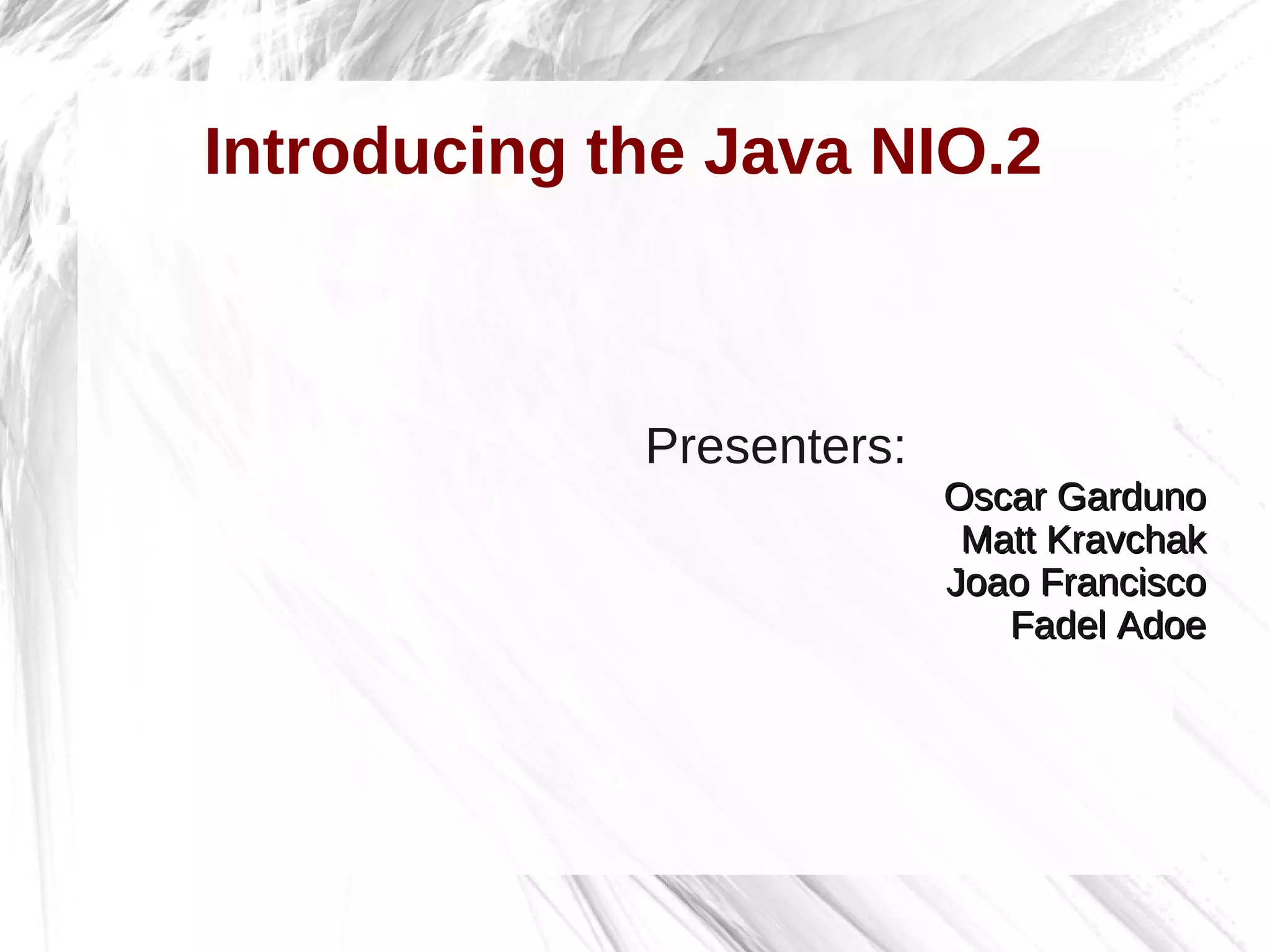 Introducing the Java NIO.2

Presenters:

Oscar Garduno
Matt Kravchak
Joao Francisco
Fadel Adoe